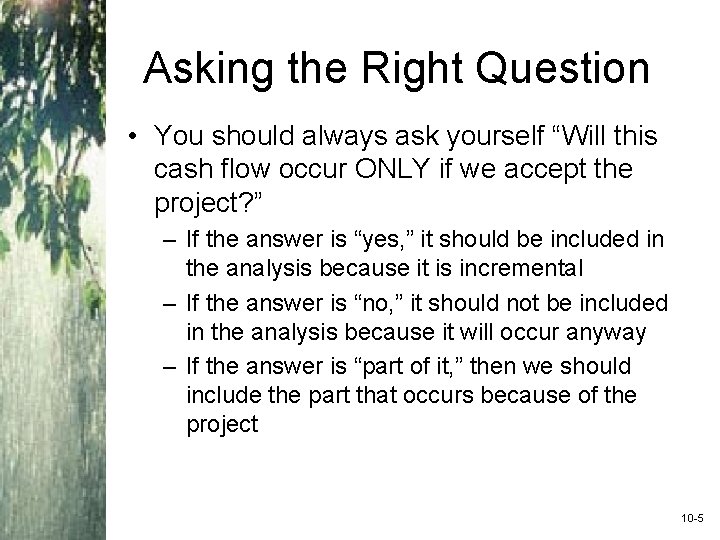 Asking the Right Question

• You should always ask yourself “Will this cash flow occur ONLY if we accept the project?”

– If the answer is “yes,” it should be included in the analysis because it is incremental

– If the answer is “no,” it should not be included in the analysis because it will occur anyway

– If the answer is “part of it,” then we should include the part that occurs because of the project

10-5